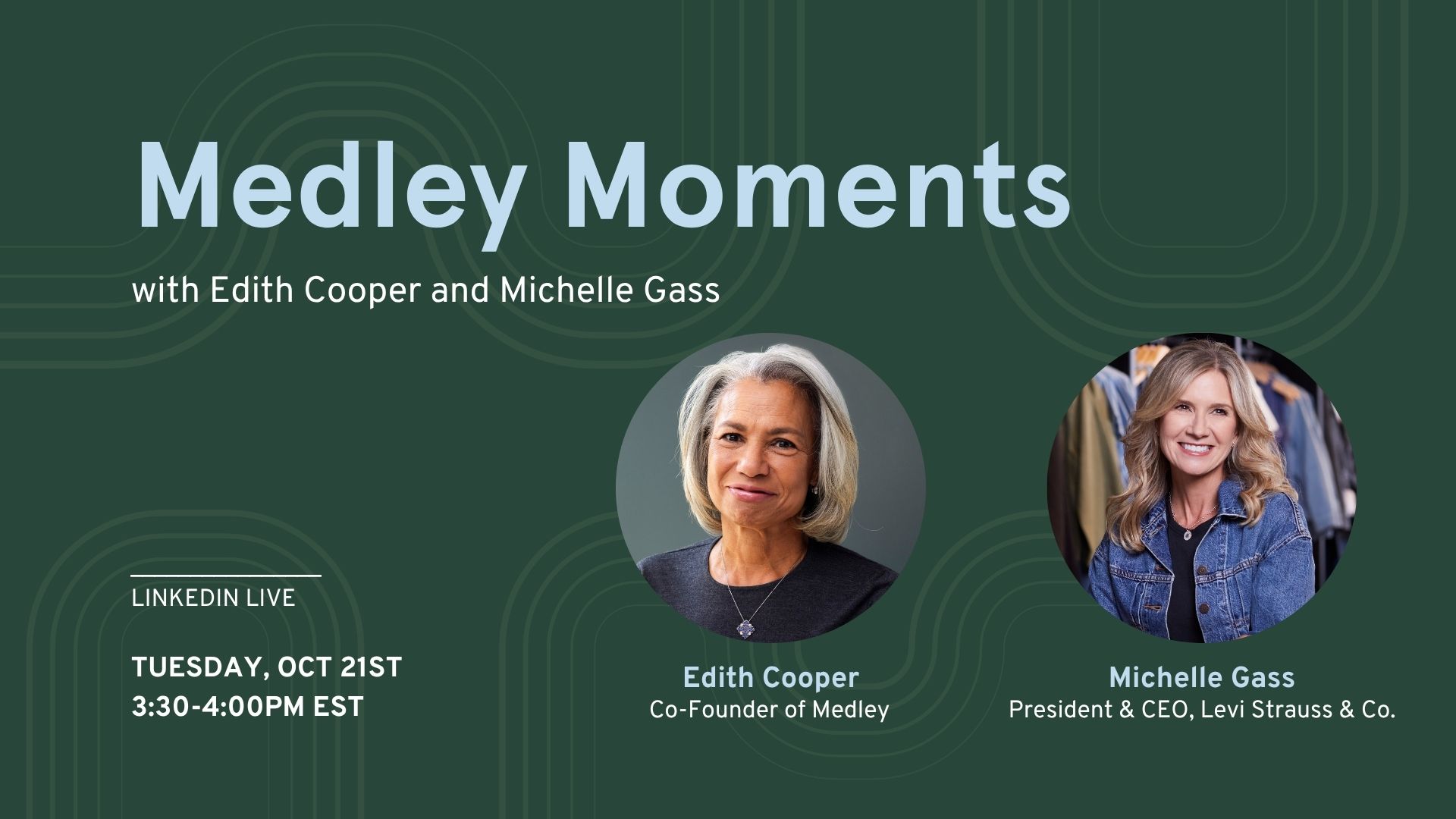 Medley Moments

with Edith Cooper and Michelle Gass

LINKEDIN LIVE

TUESDAY, OCT 21ST
3:30-4:00PM EST

Edith Cooper
Co-Founder of Medley

Michelle Gass
President & CEO, Levi Strauss & Co.